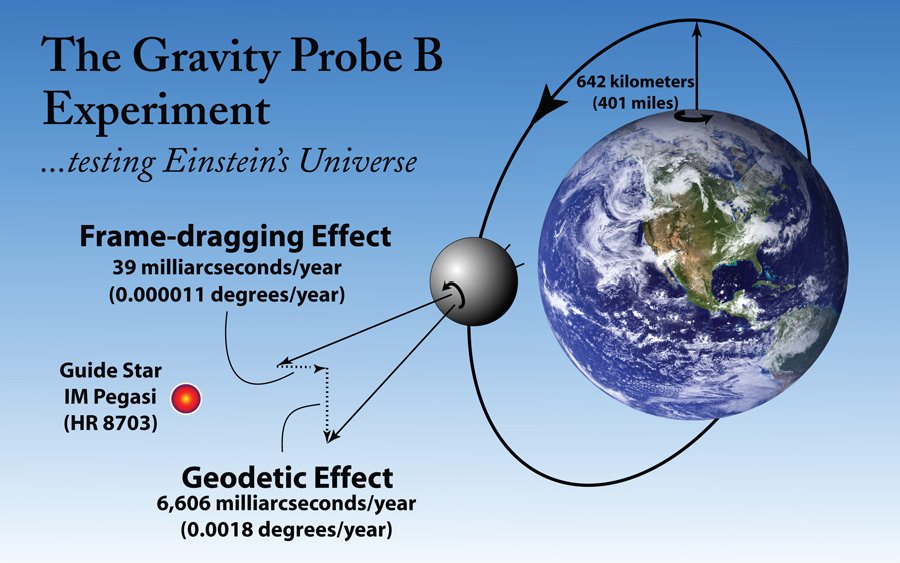 The Gravity Probe B Experiment
...testing Einstein's Universe

642 kilometers
(401 miles)

Frame-dragging Effect
39 milliarcseconds/year
(0.000011 degrees/year)

Guide Star
IM Pegasi
(HR 8703)

Geodetic Effect
6,606 milliarcseconds/year
(0.0018 degrees/year)